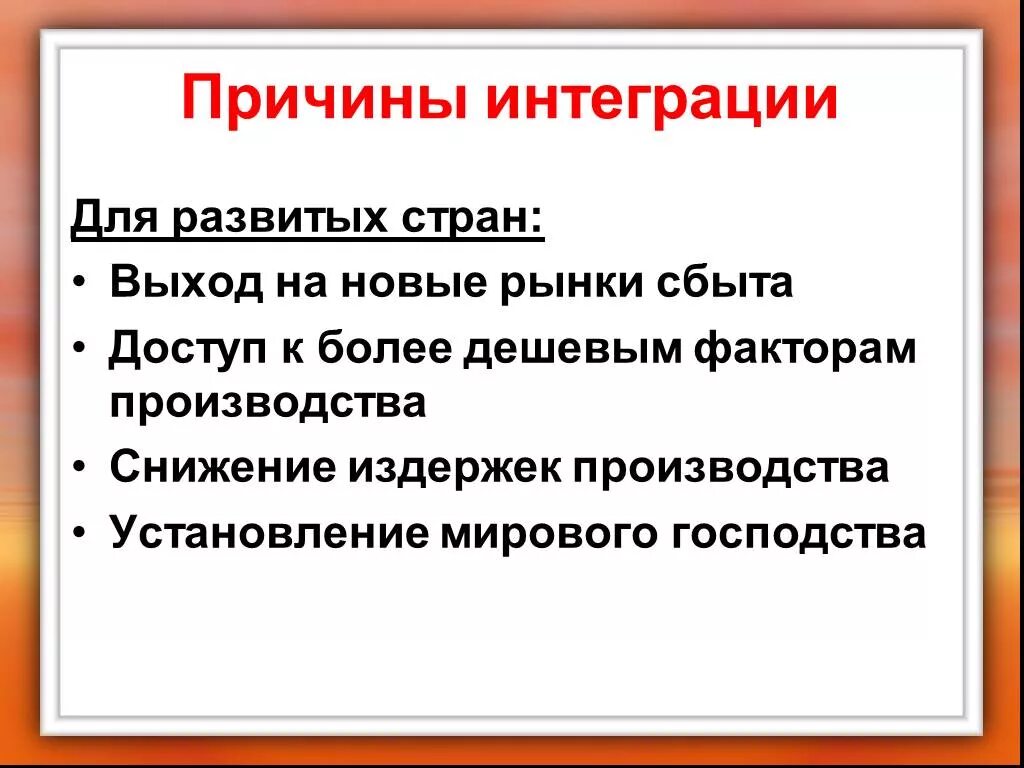 Причины интеграции

Для развитых стран:

• Выход на новые рынки сбыта
• Доступ к более дешевым факторам производства
• Снижение издержек производства
• Установление мирового господства